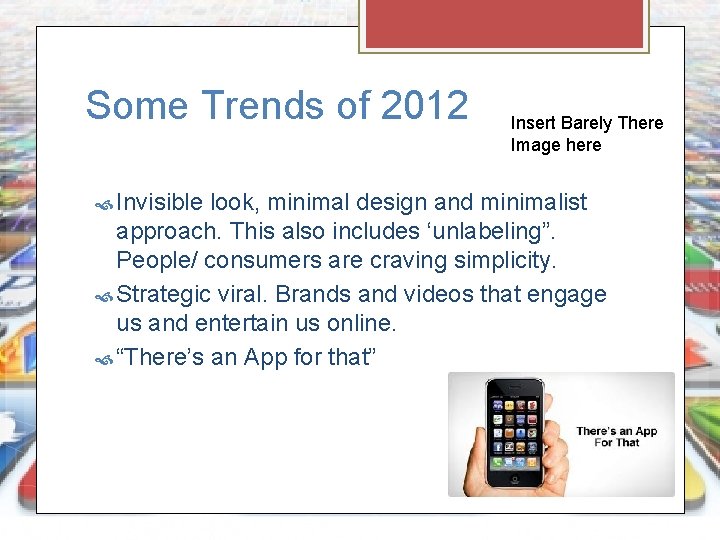 Some Trends of 2012

Insert Barely There Image here

Invisible look, minimal design and minimalist approach. This also includes ‘unlabeling”. People/ consumers are craving simplicity.

Strategic viral. Brands and videos that engage us and entertain us online.

“There’s an App for that”

There’s an App For That